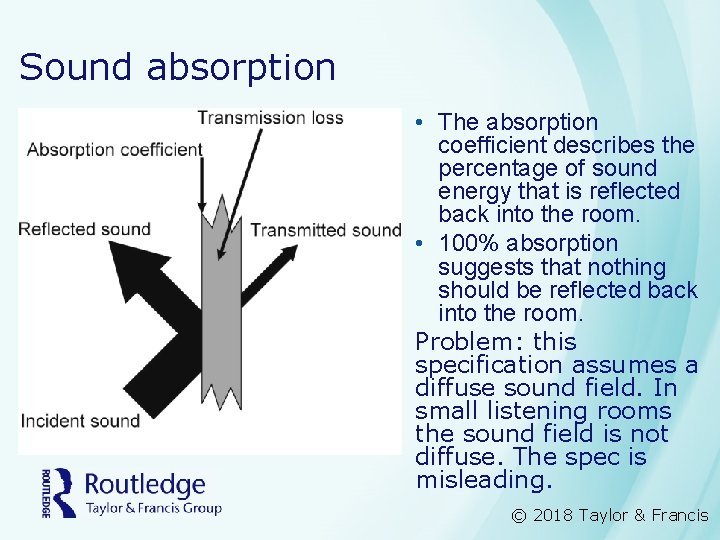 Sound absorption

Transmission loss

Absorption coefficient

Reflected sound

Transmitted sound

Incident sound

• The absorption coefficient describes the percentage of sound energy that is reflected back into the room.
• 100% absorption suggests that nothing should be reflected back into the room.

Problem: this specification assumes a diffuse sound field. In small listening rooms the sound field is not diffuse. The spec is misleading.

ROUTLEDGE Routledge Taylor & Francis Group

© 2018 Taylor & Francis